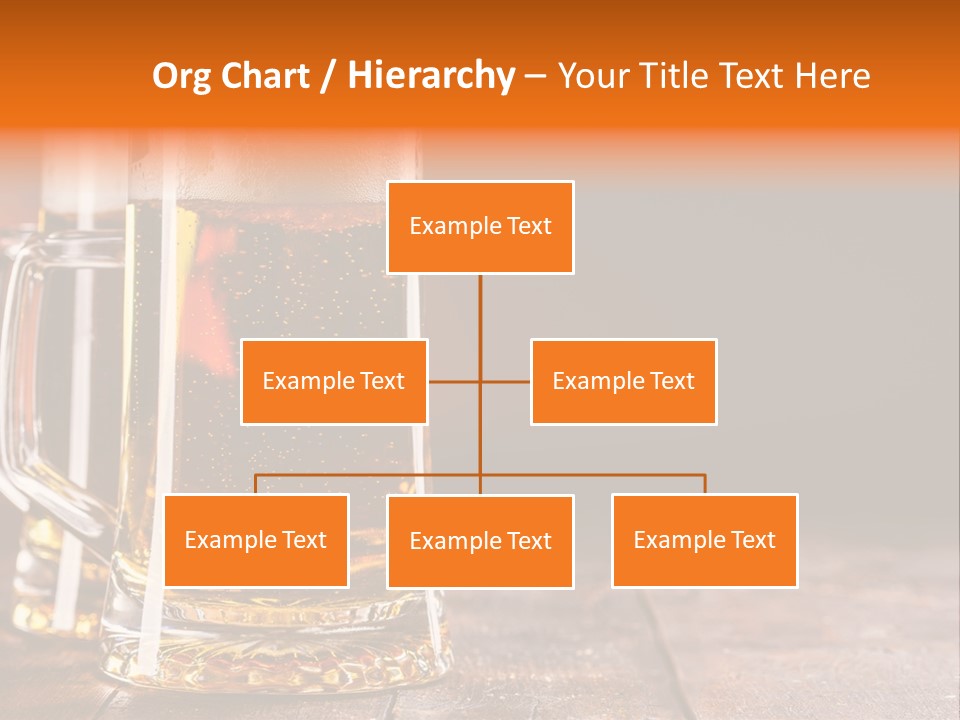 Org Chart / Hierarchy – Your Title Text Here

Example Text

Example Text

Example Text

Example Text

Example Text

Example Text